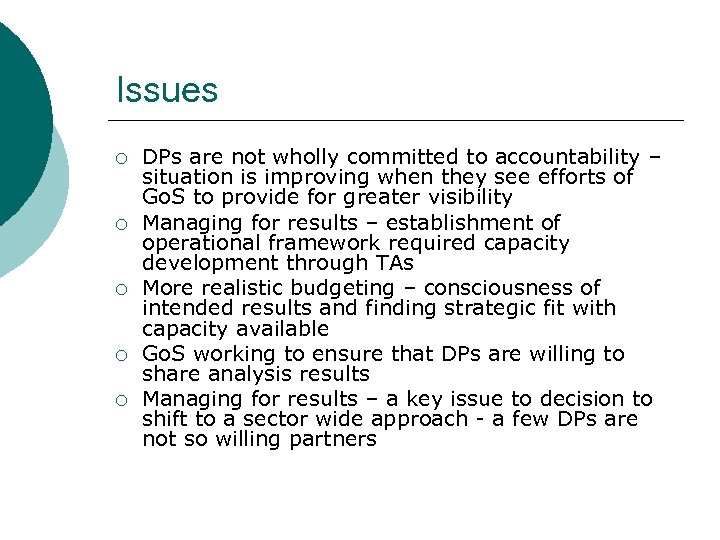 Issues

○ DPs are not wholly committed to accountability – situation is improving when they see efforts of GoS to provide for greater visibility
○ Managing for results – establishment of operational framework required capacity development through TAs
○ More realistic budgeting – consciousness of intended results and finding strategic fit with capacity available
○ GoS working to ensure that DPs are willing to share analysis results
○ Managing for results – a key issue to decision to shift to a sector wide approach - a few DPs are not so willing partners